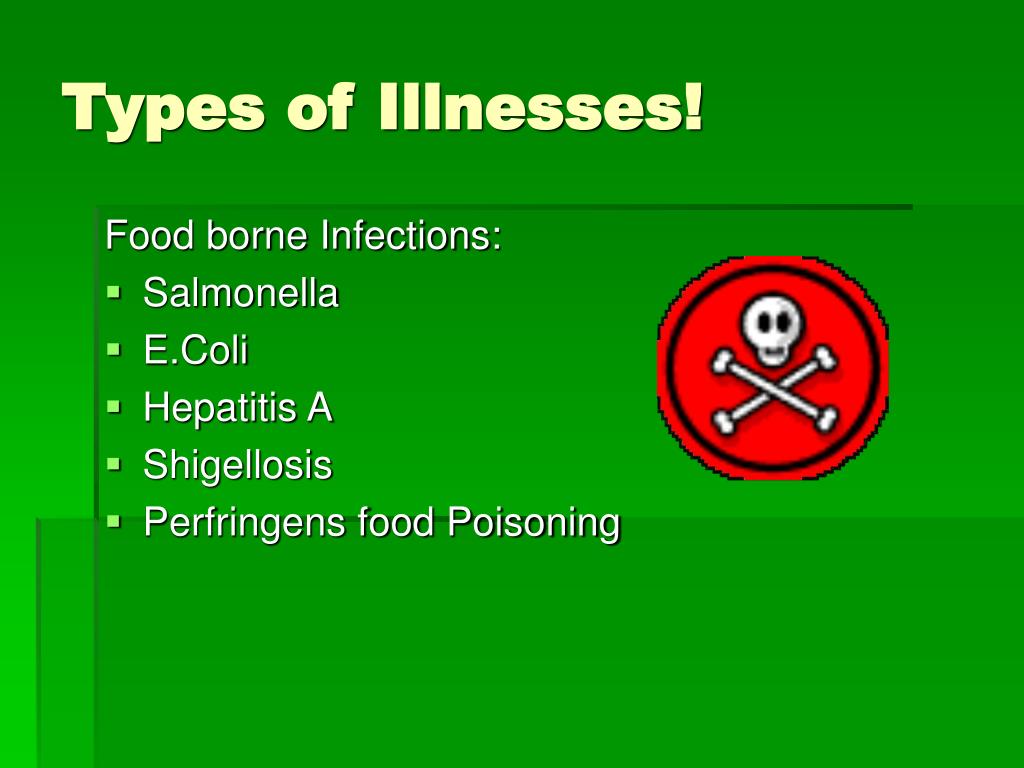 Types of Illnesses!

Food borne Infections:
- Salmonella
- E.Coli
- Hepatitis A
- Shigellosis
- Perfringens food Poisoning